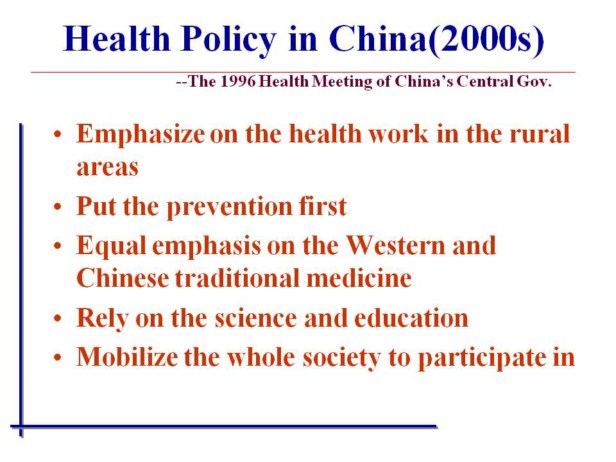 Health Policy in China(2000s)

--The 1996 Health Meeting of China's Central Gov.

• Emphasize on the health work in the rural areas
• Put the prevention first
• Equal emphasis on the Western and Chinese traditional medicine
• Rely on the science and education
• Mobilize the whole society to participate in